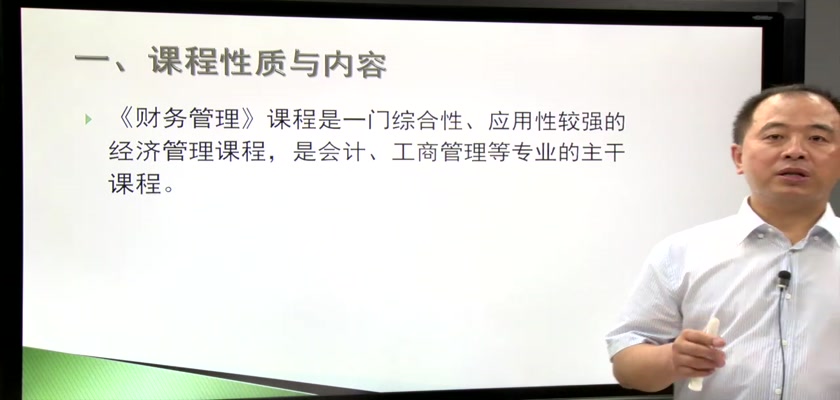 一、课程性质与内容

《财务管理》课程是一门综合性、应用性较强的经济管理课程，是会计、工商管理等专业的主干课程。